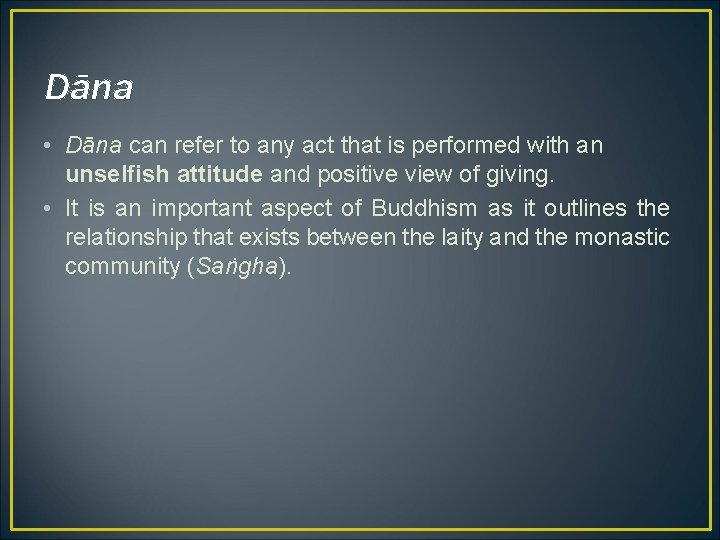 Dāna

• Dāna can refer to any act that is performed with an unselfish attitude and positive view of giving.
• It is an important aspect of Buddhism as it outlines the relationship that exists between the laity and the monastic community (Saṅgha).